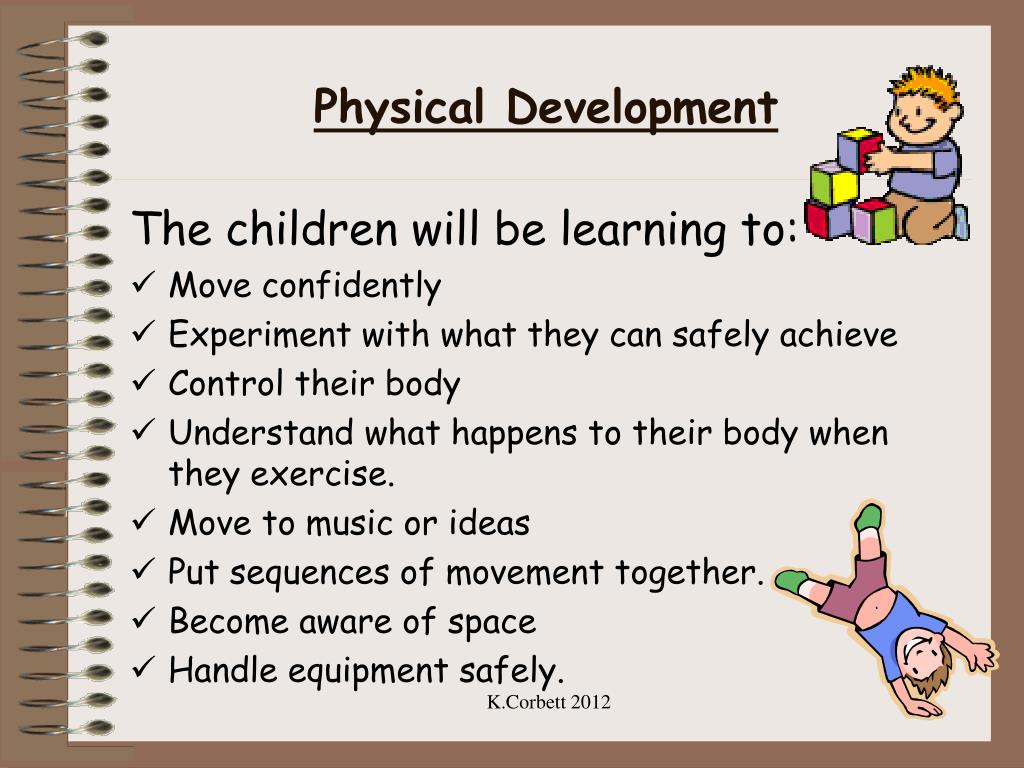 Physical Development

The children will be learning to:

✓ Move confidently
✓ Experiment with what they can safely achieve
✓ Control their body
✓ Understand what happens to their body when they exercise.
✓ Move to music or ideas
✓ Put sequences of movement together.
✓ Become aware of space
✓ Handle equipment safely.

K.Corbett 2012